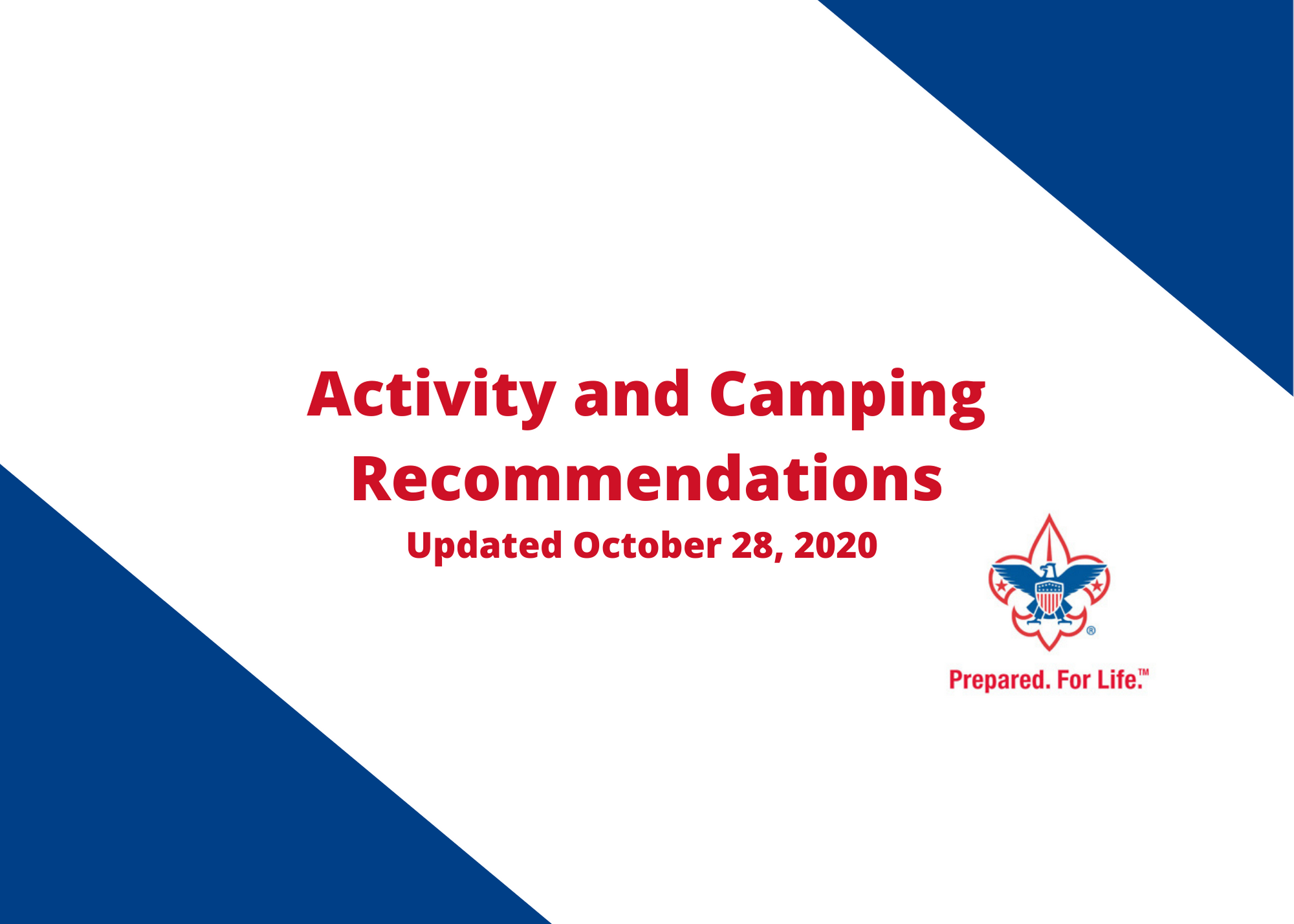 Activity and Camping Recommendations

Updated October 28, 2020

®

Prepared. For Life.™